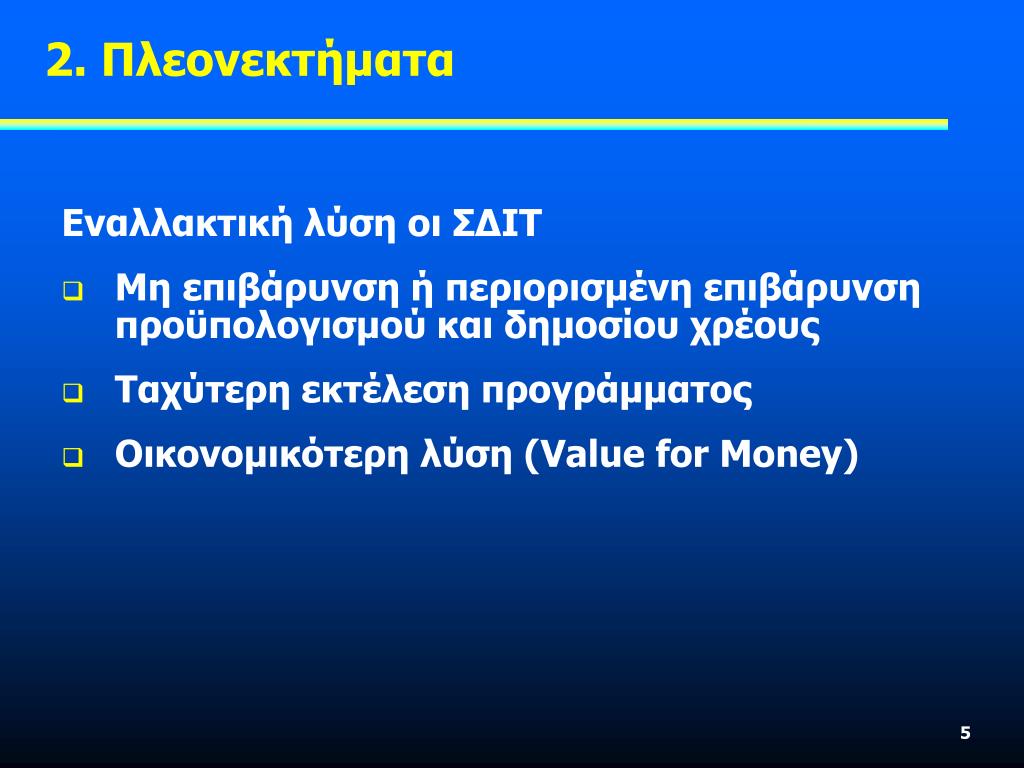 2. Πλεονεκτήματα

Εναλλακτική λύση οι ΣΔΙΤ

❑ Μη επιβάρυνση ή περιορισμένη επιβάρυνση προϋπολογισμού και δημοσίου χρέους

❑ Ταχύτερη εκτέλεση προγράμματος

❑ Οικονομικότερη λύση (Value for Money)

5